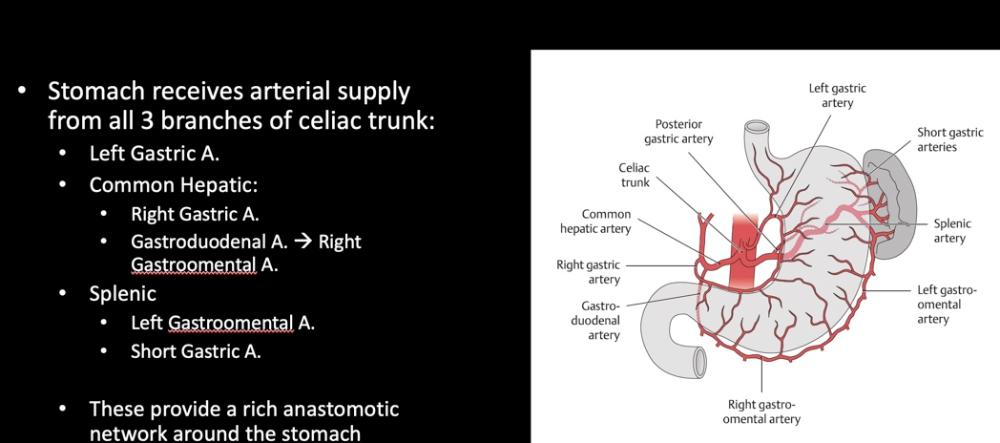 • Stomach receives arterial supply from all 3 branches of celiac trunk:
• Left Gastric A.
• Common Hepatic:
• Right Gastric A.
• Gastroduodenal A. → Right Gastroomental A.
• Splenic
• Left Gastroomental A.
• Short Gastric A.

• These provide a rich anastomotic network around the stomach

Left gastric artery
Posterior gastric artery
Short gastric arteries
Celiac trunk
Common hepatic artery
Splenic artery
Right gastric artery
Gastro-duodenal artery
Left gastro-omental artery
Right gastro-omental artery